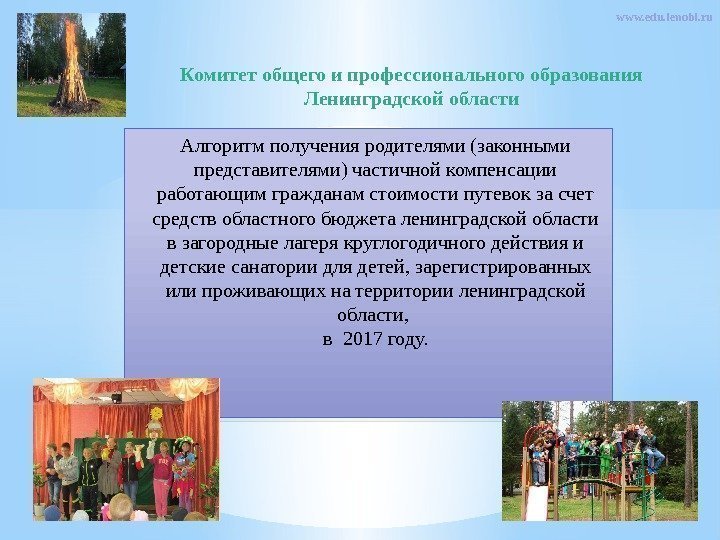 www.edu.lenobl.ru

Комитет общего и профессионального образования Ленинградской области

Алгоритм получения родителями (законными представителями) частичной компенсации работающим гражданам стоимости путевок за счет средств областного бюджета ленинградской области в загородные лагеря круглогодичного действия и детские санатории для детей, зарегистрированных или проживающих на территории ленинградской области,
в 2017 году.